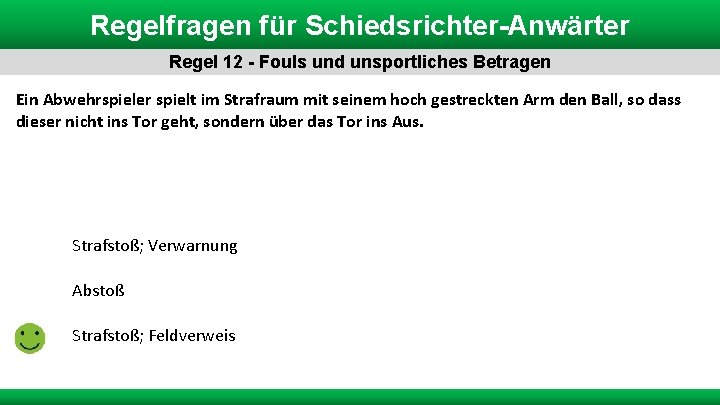 Regelfragen für Schiedsrichter-Anwärter

Regel 12 - Fouls und unsportliches Betragen

Ein Abwehrspieler spielt im Strafraum mit seinem hoch gestreckten Arm den Ball, so dass dieser nicht ins Tor geht, sondern über das Tor ins Aus.

Strafstoß; Verwarnung

Abstoß

Strafstoß; Feldverweis